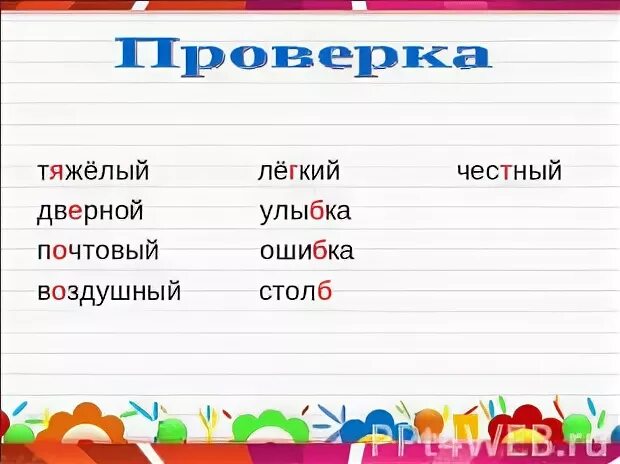 Проверка

тяжёлый
дверной
почтовый
воздушный

лёгкий
улыбка
ошибка
столб

честный

PPt4WEB.ru